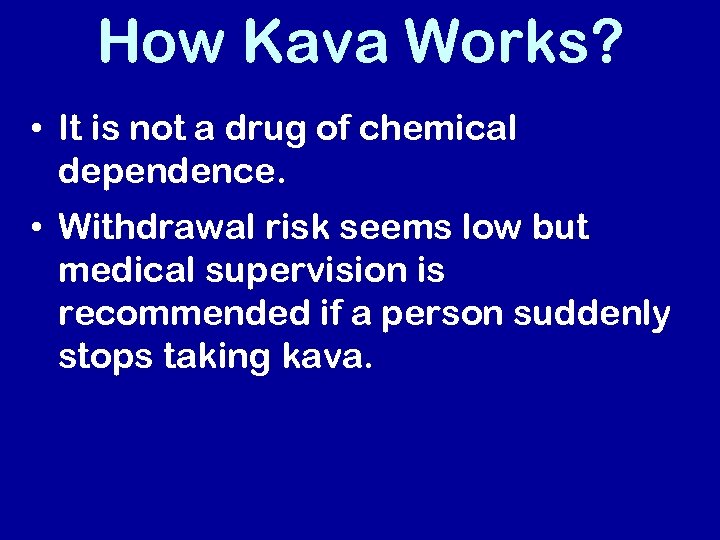 How Kava Works?

• It is not a drug of chemical dependence.

• Withdrawal risk seems low but medical supervision is recommended if a person suddenly stops taking kava.